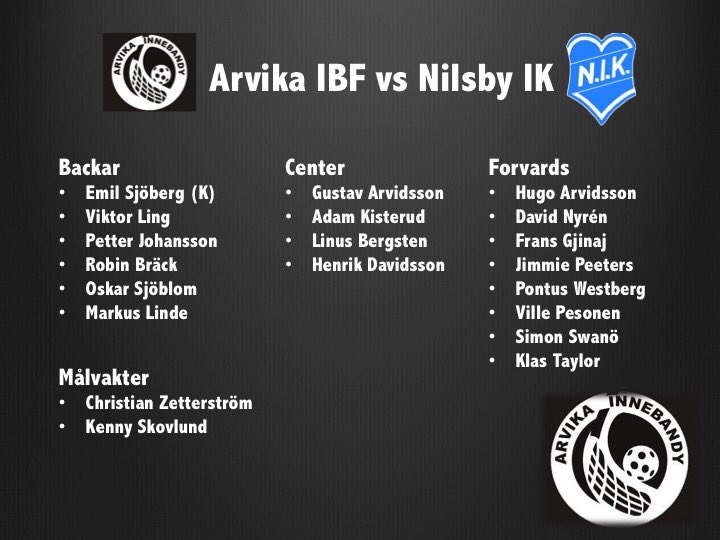 ARVIKA INNEBANDY

Arvika IBF vs Nilsby IK

N.I.K.

Backar
• Emil Sjöberg (K)
• Viktor Ling
• Petter Johansson
• Robin Bräck
• Oskar Sjöblom
• Markus Linde

Målvakter
• Christian Zetterström
• Kenny Skovlund

Center
• Gustav Arvidsson
• Adam Kisterud
• Linus Bergsten
• Henrik Davidsson

Forvards
• Hugo Arvidsson
• David Nyrén
• Frans Gjinaj
• Jimmie Peeters
• Pontus Westberg
• Ville Pesonen
• Simon Swanö
• Klas Taylor

ARVIKA INNEBANDY